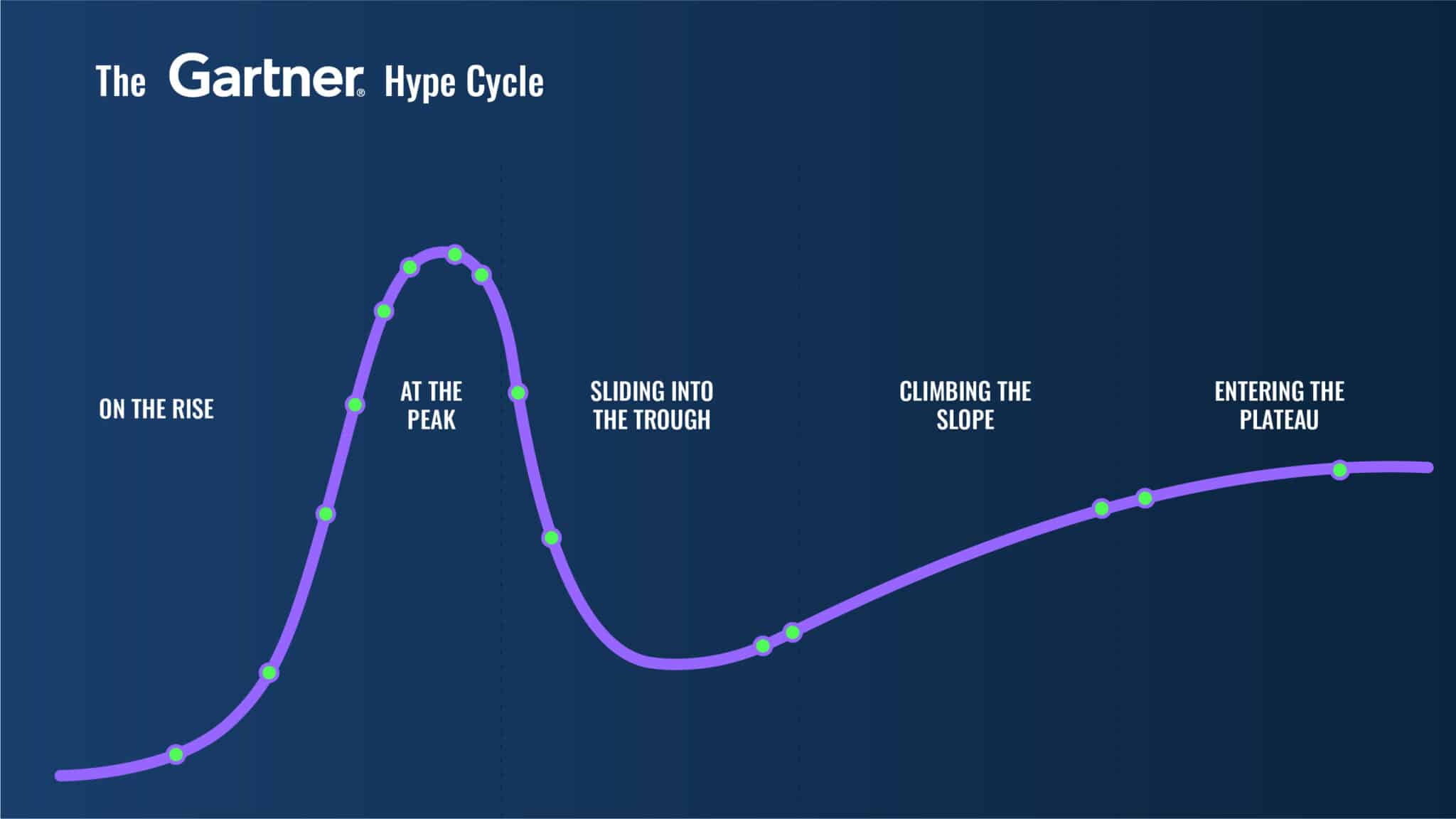 The Gartner® Hype Cycle

ON THE RISE

AT THE PEAK

SLIDING INTO THE TROUGH

CLIMBING THE SLOPE

ENTERING THE PLATEAU